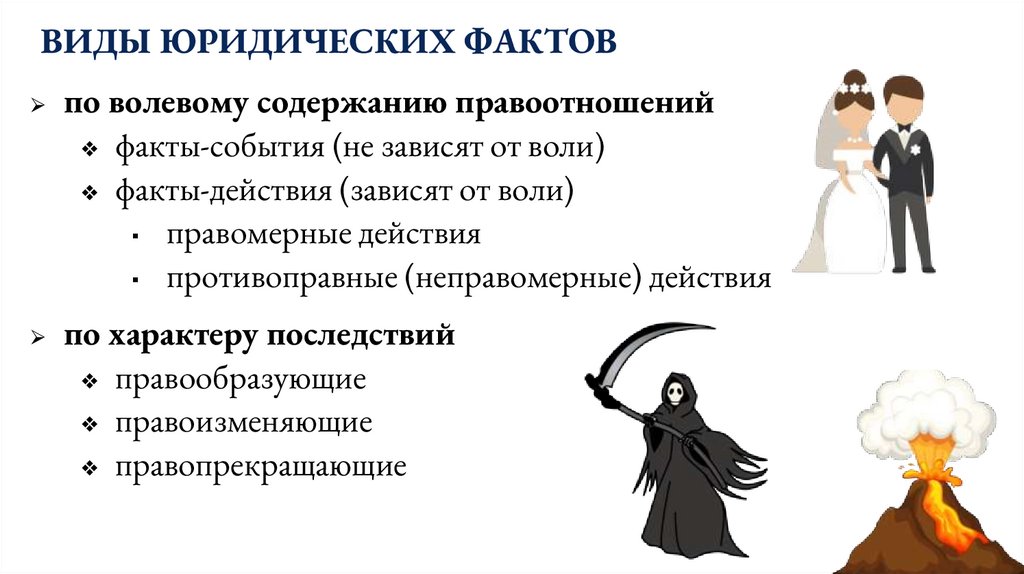 ВИДЫ ЮРИДИЧЕСКИХ ФАКТОВ

➢ по волевому содержанию правоотношений
❖ факты-события (не зависят от воли)
❖ факты-действия (зависят от воли)
▪ правомерные действия
▪ противоправные (неправомерные) действия

➢ по характеру последствий
❖ правообразующие
❖ правоизменяющие
❖ правопрекращающие